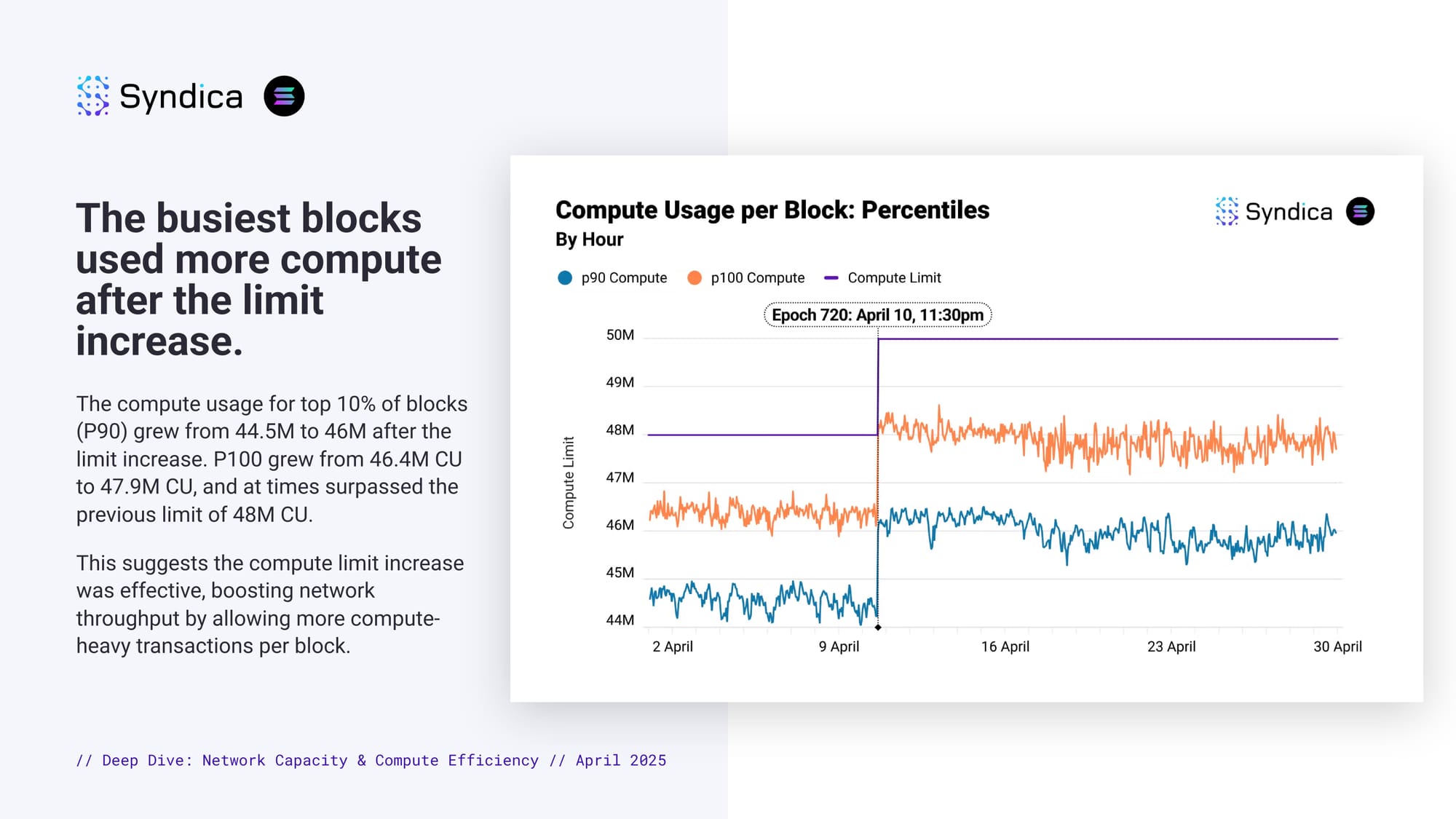 Syndica

The busiest blocks used more compute after the limit increase.

The compute usage for top 10% of blocks (P90) grew from 44.5M to 46M after the limit increase. P100 grew from 46.4M CU to 47.9M CU, and at times surpassed the previous limit of 48M CU.

This suggests the compute limit increase was effective, boosting network throughput by allowing more compute-heavy transactions per block.

// Deep Dive: Network Capacity & Compute Efficiency // April 2025

Compute Usage per Block: Percentiles
By Hour

Syndica

p90 Compute
p100 Compute
Compute Limit

Epoch 720: April 10, 11:30pm

Compute Limit

50M
49M
48M
47M
46M
45M
44M

2 April
9 April
16 April
23 April
30 April